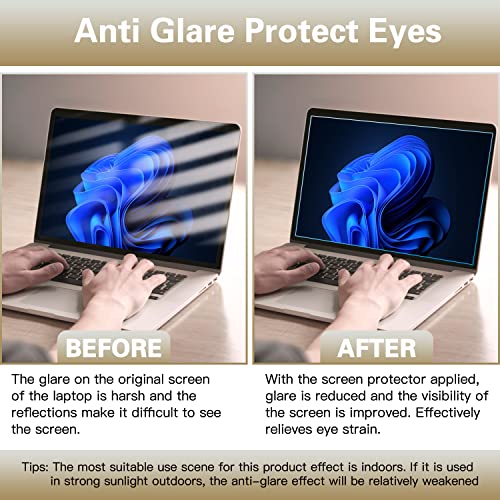 Anti Glare Protect Eyes

BEFORE

The glare on the original screen of the laptop is harsh and the reflections make it difficult to see the screen.

AFTER

With the screen protector applied, glare is reduced and the visibility of the screen is improved. Effectively relieves eye strain.

Tips: The most suitable use scene for this product effect is indoors. If it is used in strong sunlight outdoors, the anti-glare effect will be relatively weakened